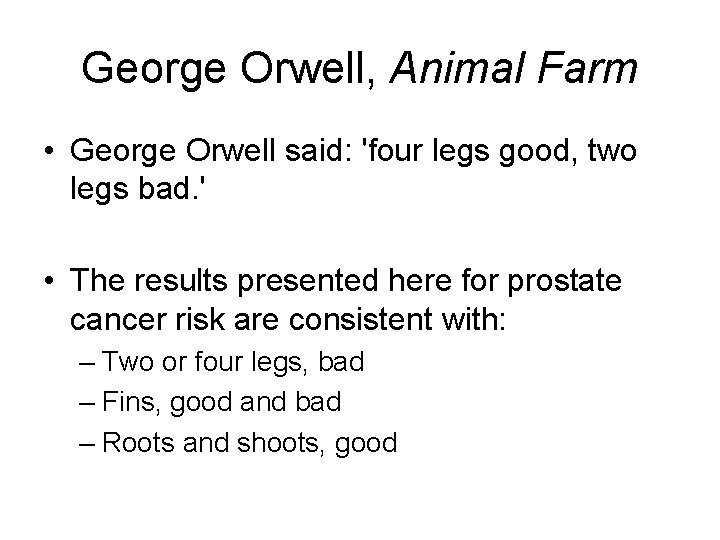 George Orwell, Animal Farm

• George Orwell said: 'four legs good, two legs bad.'

• The results presented here for prostate cancer risk are consistent with:
– Two or four legs, bad
– Fins, good and bad
– Roots and shoots, good